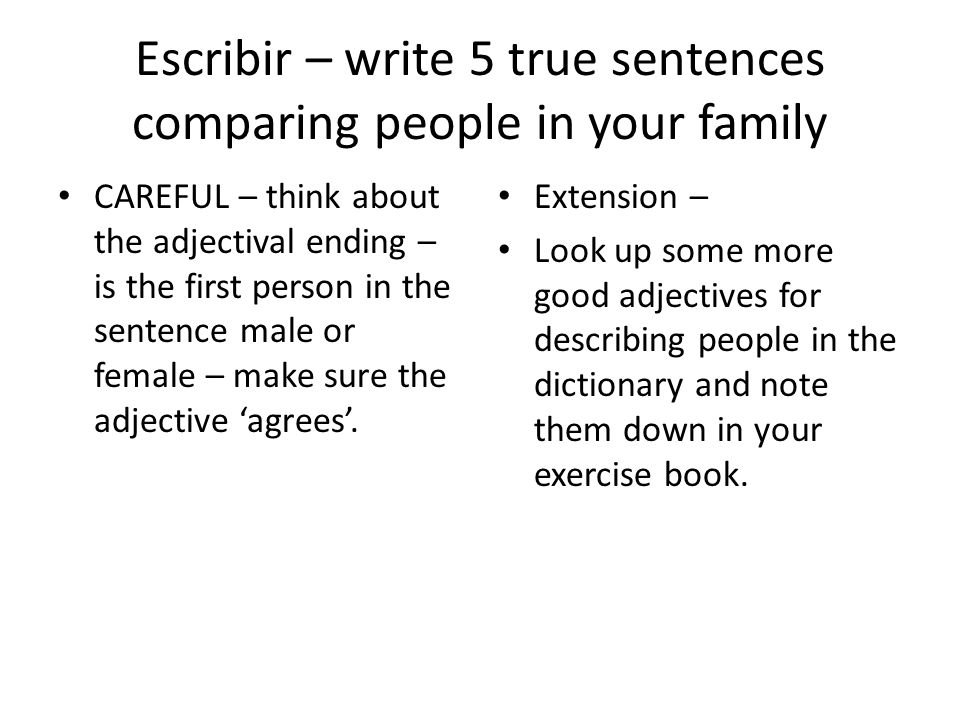 Escribir – write 5 true sentences comparing people in your family

• CAREFUL – think about the adjectival ending – is the first person in the sentence male or female – make sure the adjective ‘agrees’.

• Extension –
• Look up some more good adjectives for describing people in the dictionary and note them down in your exercise book.